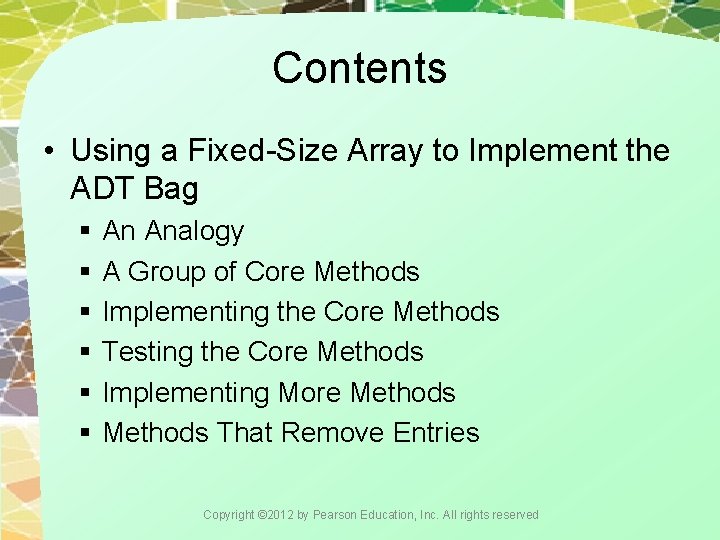 Contents

• Using a Fixed-Size Array to Implement the ADT Bag
 ▪ An Analogy
 ▪ A Group of Core Methods
 ▪ Implementing the Core Methods
 ▪ Testing the Core Methods
 ▪ Implementing More Methods
 ▪ Methods That Remove Entries

Copyright ©2012 by Pearson Education, Inc. All rights reserved